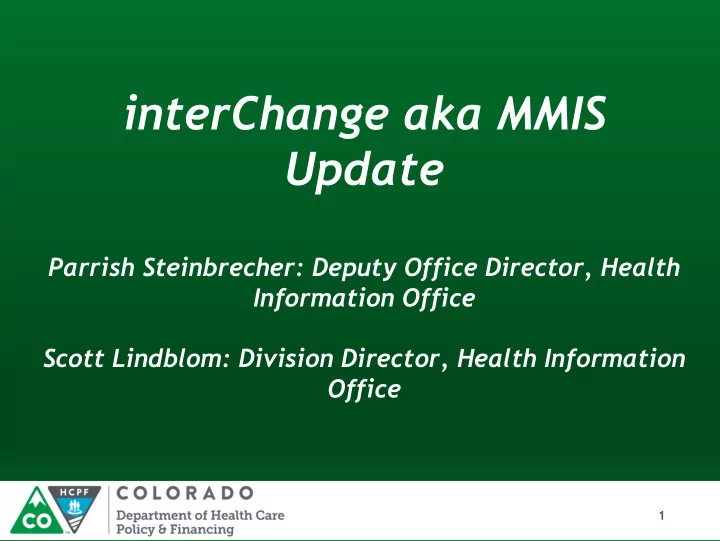 interChange aka MMIS Update

Parrish Steinbrecher: Deputy Office Director, Health Information Office

Scott Lindblom: Division Director, Health Information Office

CO HCPF COLORADO
Department of Health Care Policy & Financing

1